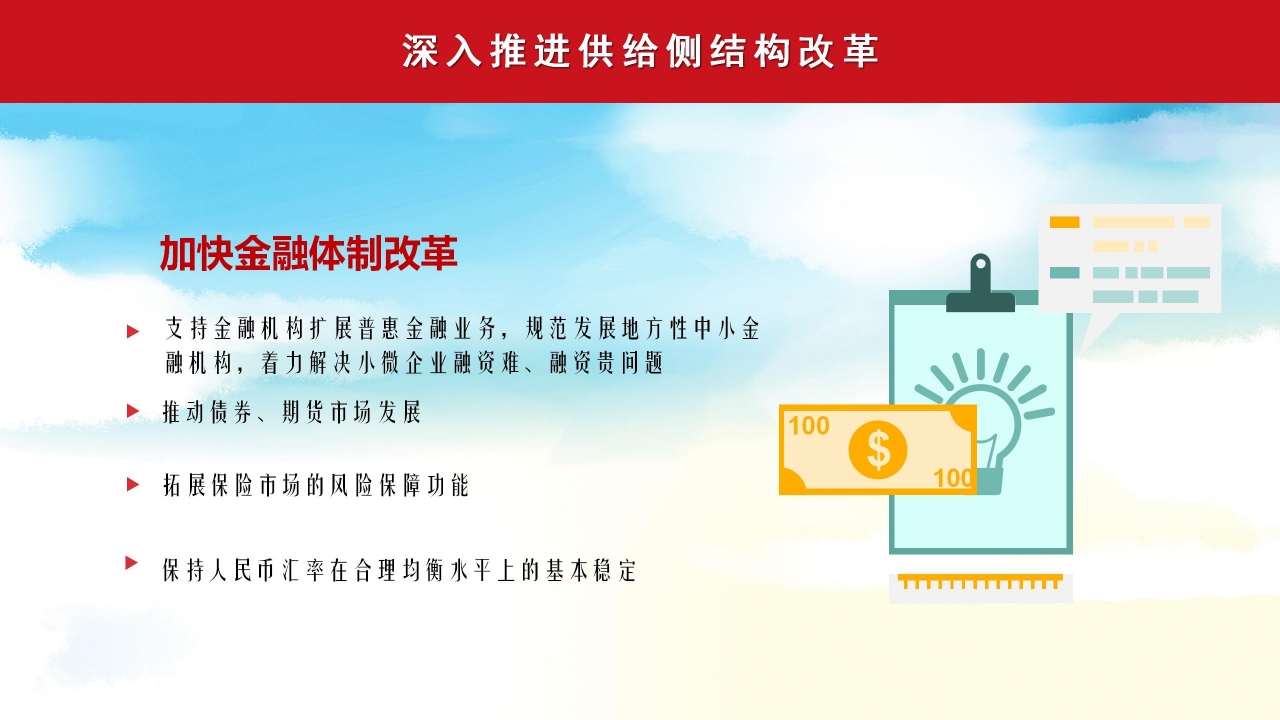 深入推进供给侧结构改革

加快金融体制改革

支持金融机构扩展普惠金融业务，规范发展地方性中小金融机构，着力解决小微企业融资难、融资贵问题

推动债券、期货市场发展

拓展保险市场的风险保障功能

保持人民币汇率在合理均衡水平上的基本稳定

100
$
100